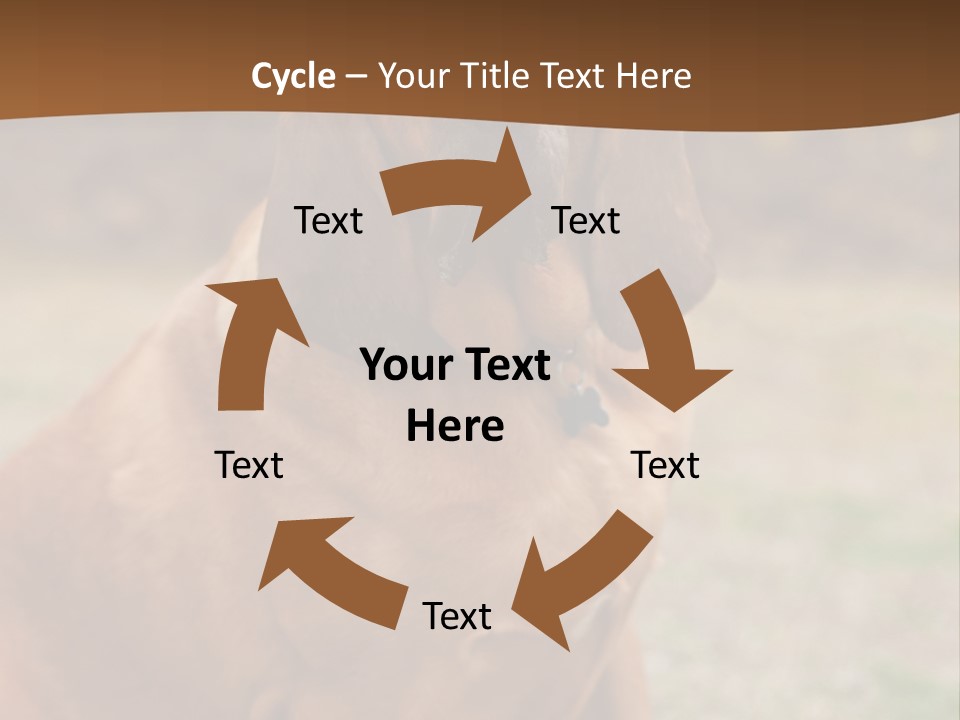 Cycle – Your Title Text Here

Text

Text

Your Text Here

Text

Text

Text